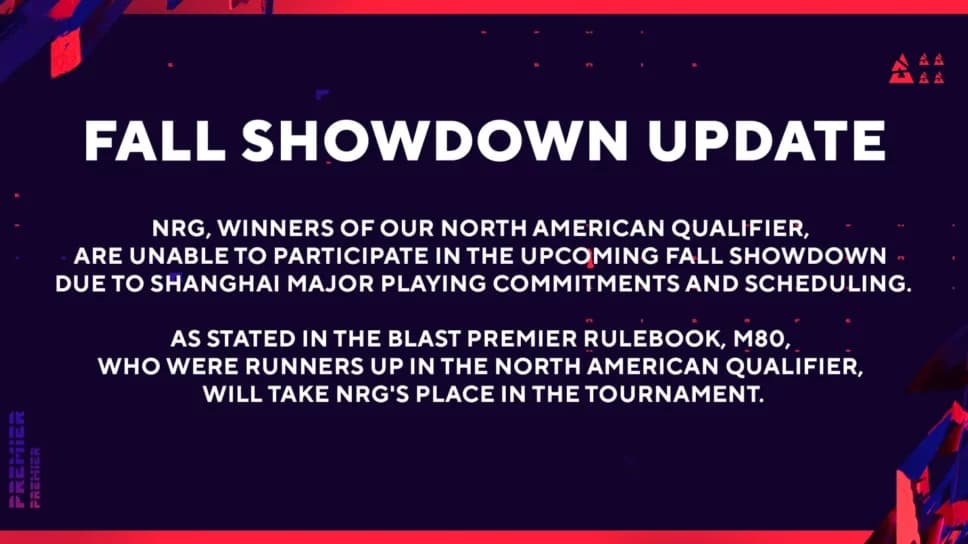 FALL SHOWDOWN UPDATE

NRG, WINNERS OF OUR NORTH AMERICAN QUALIFIER, ARE UNABLE TO PARTICIPATE IN THE UPCOMING FALL SHOWDOWN DUE TO SHANGHAI MAJOR PLAYING COMMITMENTS AND SCHEDULING.

AS STATED IN THE BLAST PREMIER RULEBOOK, M80, WHO WERE RUNNERS UP IN THE NORTH AMERICAN QUALIFIER, WILL TAKE NRG'S PLACE IN THE TOURNAMENT.

PREMIER
PREMIER